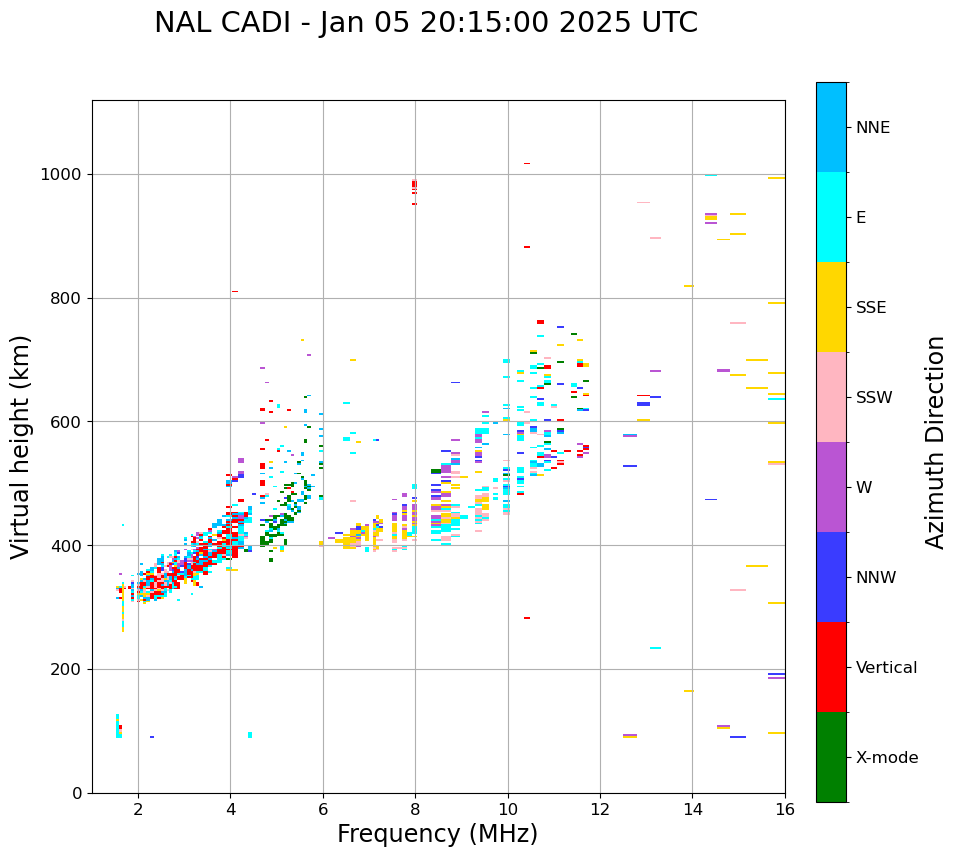 NAL CADI - Jan 05 20:15:00 2025 UTC

Virtual height (km)

1000
800
600
400
200
0

2
4
6
8
10
12
14
16

Frequency (MHz)

NNE
E
SSE
SSW
W
NNW
Vertical
X-mode

Azimuth Direction